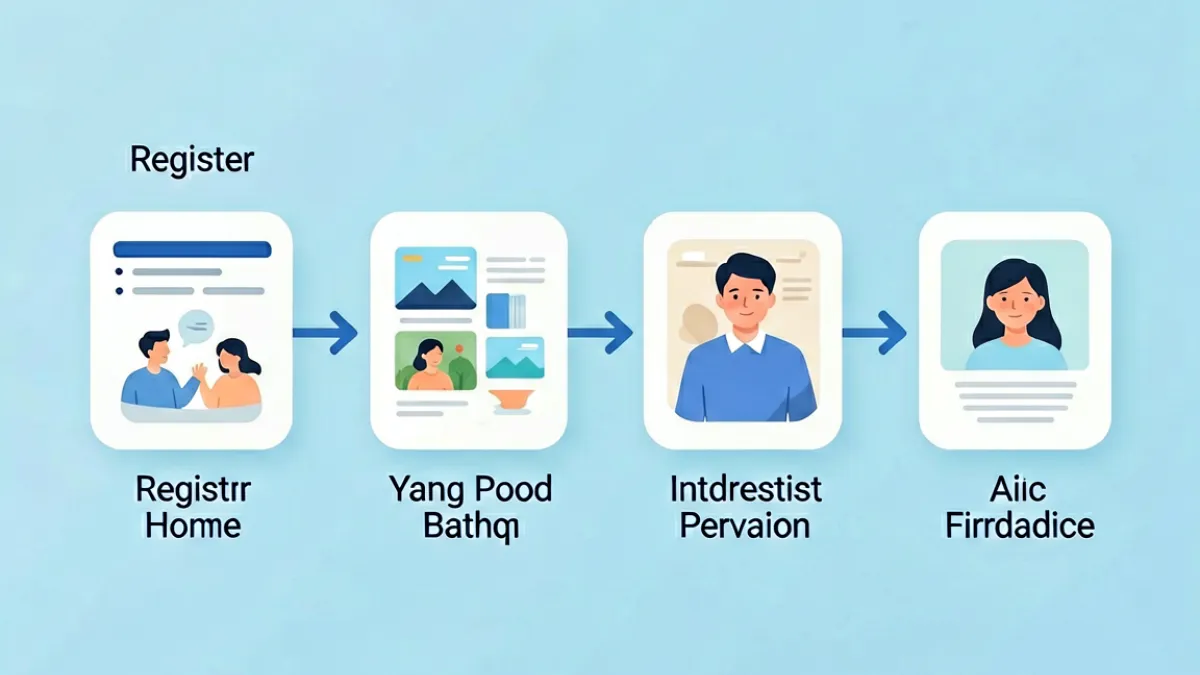 Register

Registrr Home

Yang Pood Bathqı

Intdrestist Pervaion

Aiic Firrdadice